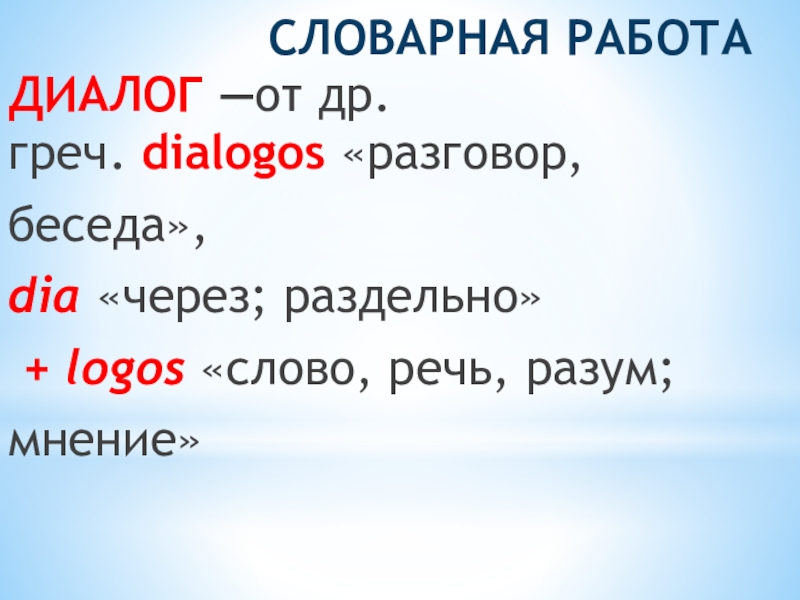 СЛОВАРНАЯ РАБОТА

ДИАЛОГ —от др. греч. dialogos «разговор, беседа»,

dia «через; раздельно»

+ logos «слово, речь, разум; мнение»